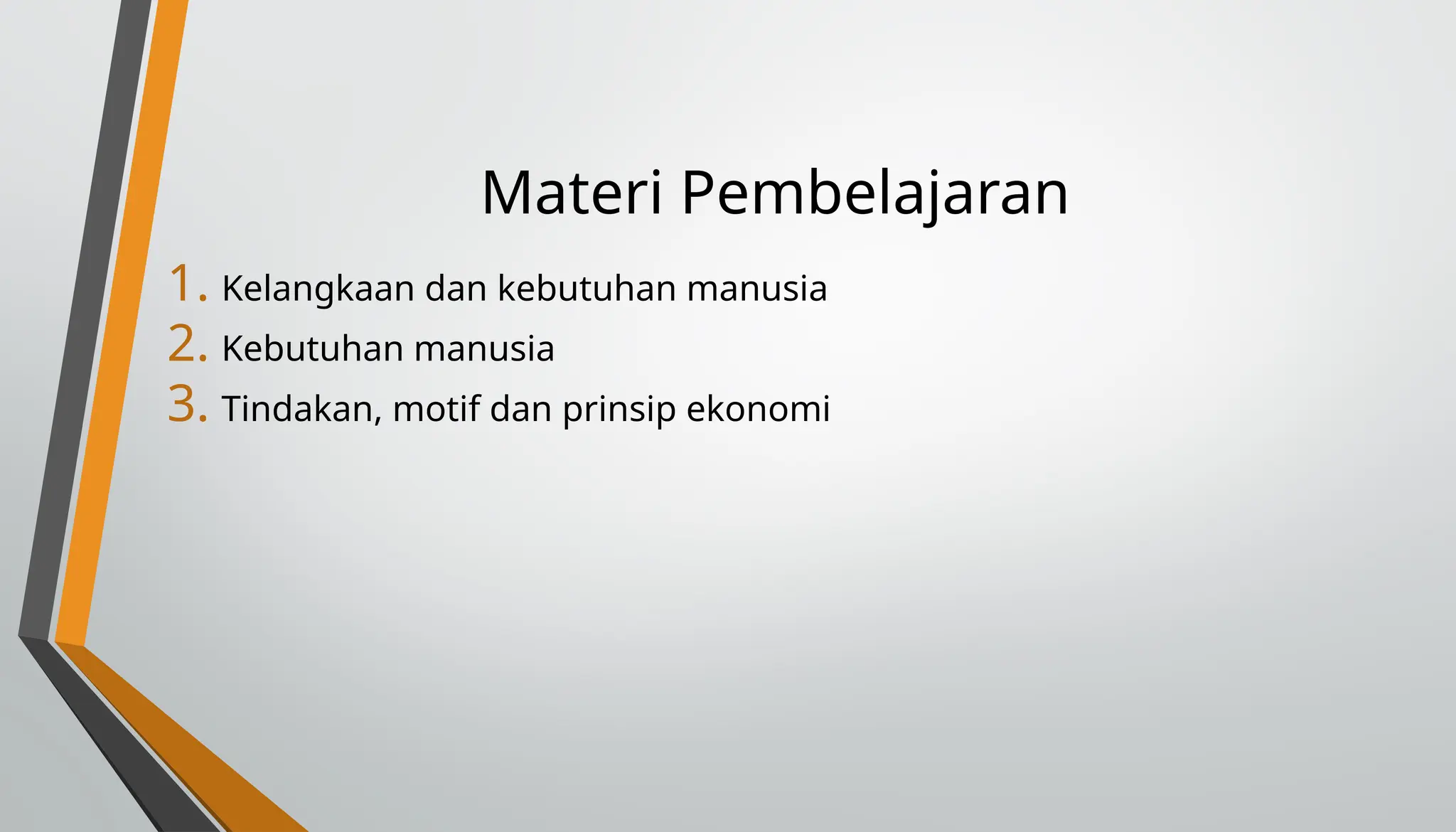 Materi Pembelajaran

1. Kelangkaan dan kebutuhan manusia
2. Kebutuhan manusia
3. Tindakan, motif dan prinsip ekonomi